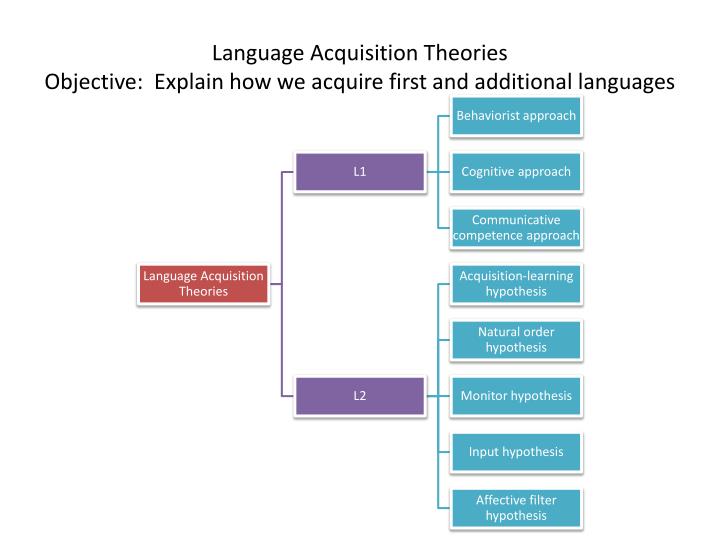 Language Acquisition Theories
Objective: Explain how we acquire first and additional languages

Language Acquisition Theories

L1

Behaviorist approach

Cognitive approach

Communicative competence approach

L2

Acquisition-learning hypothesis

Natural order hypothesis

Monitor hypothesis

Input hypothesis

Affective filter hypothesis